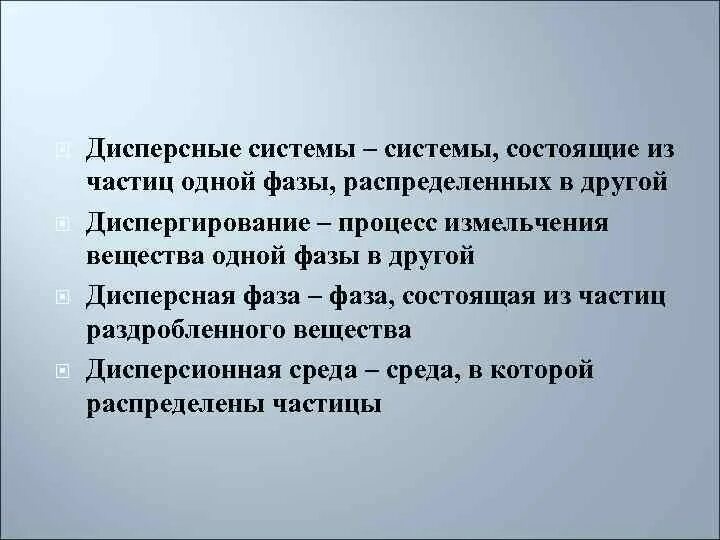 Дисперсные системы – системы, состоящие из частиц одной фазы, распределенных в другой

Диспергирование – процесс измельчения вещества одной фазы в другой

Дисперсная фаза – фаза, состоящая из частиц раздробленного вещества

Дисперсионная среда – среда, в которой распределены частицы